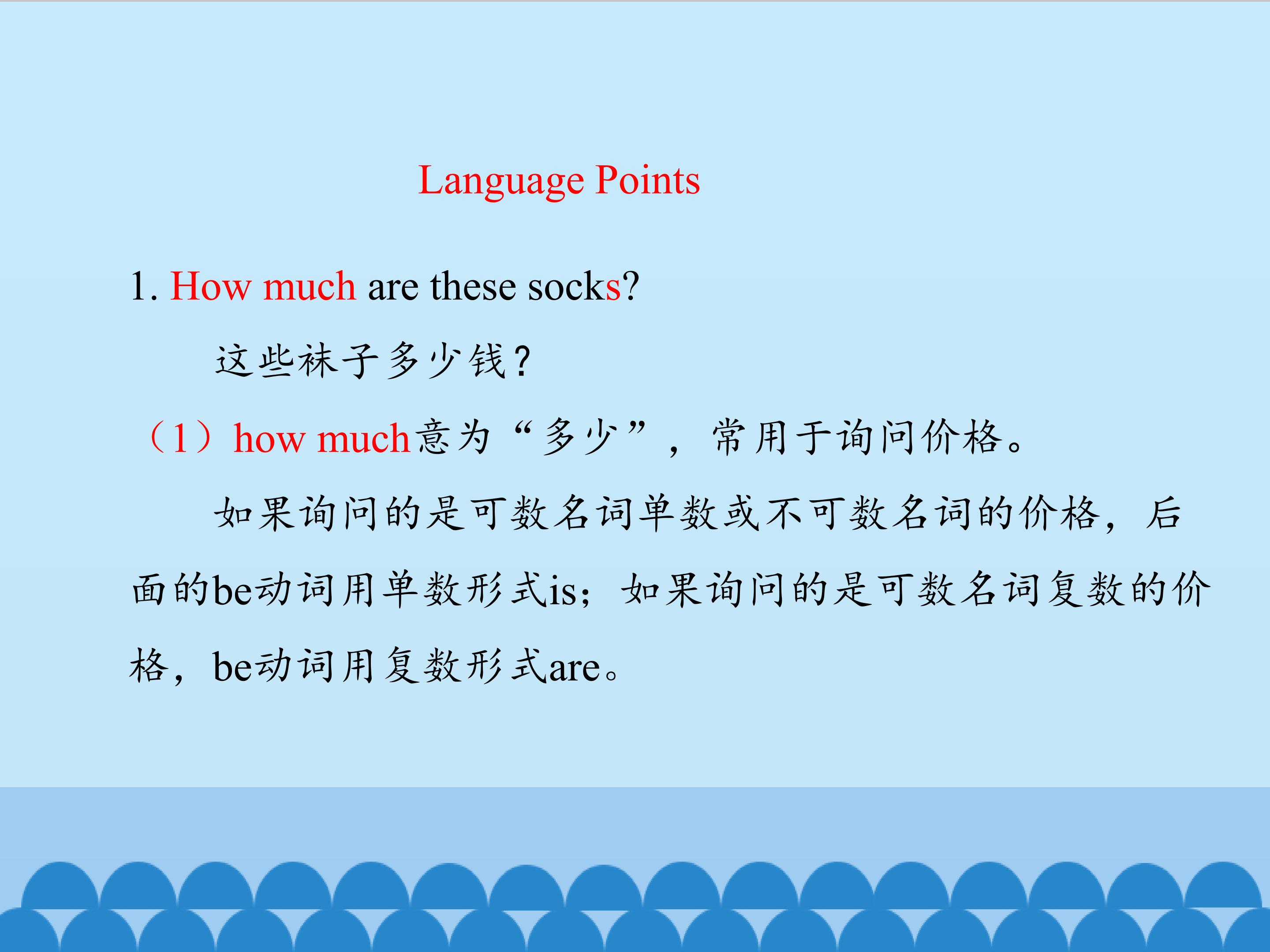 Language Points

1. How much are these socks?

这些袜子多少钱？

（1）how much意为“多少”，常用于询问价格。

如果询问的是可数名词单数或不可数名词的价格，后面的be动词用单数形式is；如果询问的是可数名词复数的价格，be动词用复数形式are。